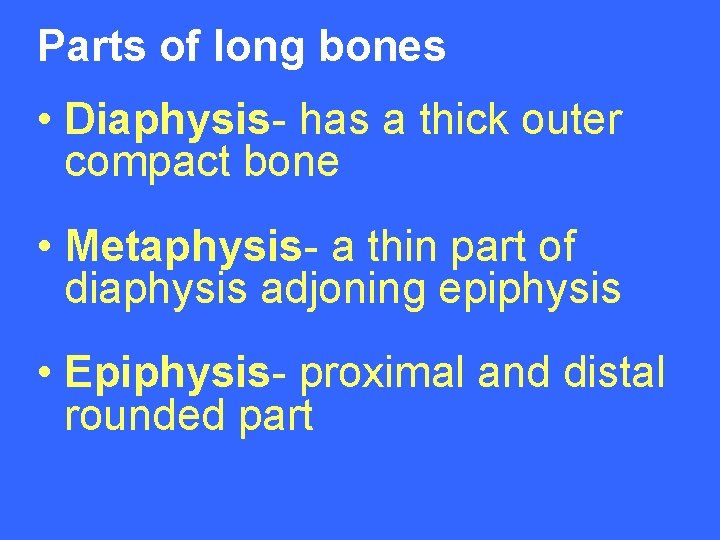 Parts of long bones

• Diaphysis- has a thick outer compact bone

• Metaphysis- a thin part of diaphysis adjoning epiphysis

• Epiphysis- proximal and distal rounded part